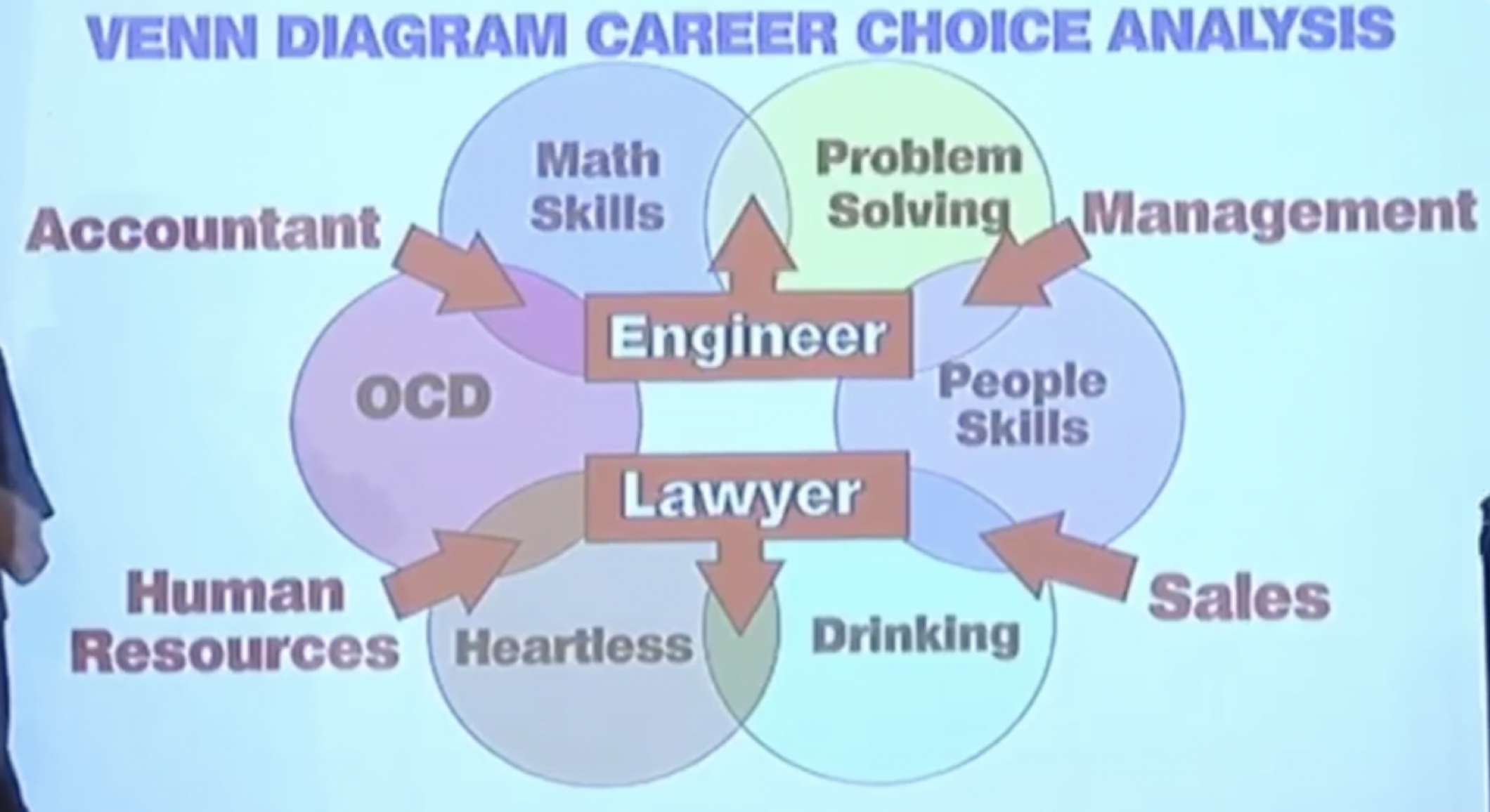 VENN DIAGRAM CAREER CHOICE ANALYSIS

Math Skills

Problem Solving

Accountant

Management

Engineer

OCD

People Skills

Lawyer

Human Resources

Sales

Heartless

Drinking